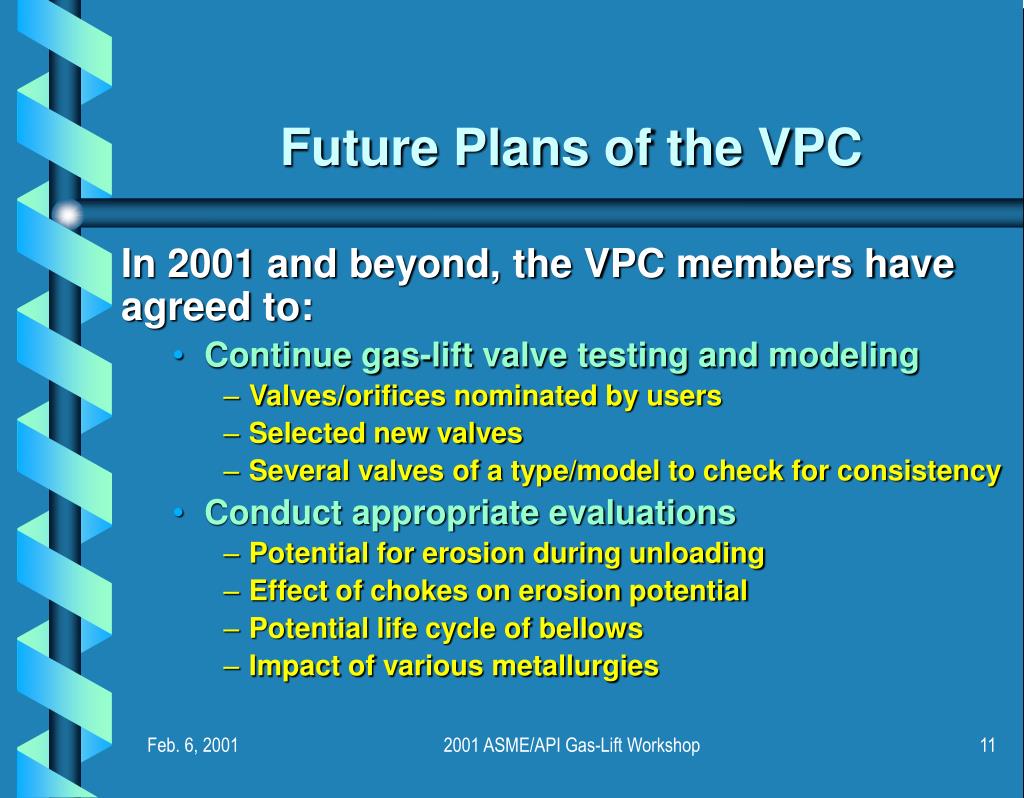 Future Plans of the VPC

In 2001 and beyond, the VPC members have agreed to:

• Continue gas-lift valve testing and modeling
– Valves/orifices nominated by users
– Selected new valves
– Several valves of a type/model to check for consistency

• Conduct appropriate evaluations
– Potential for erosion during unloading
– Effect of chokes on erosion potential
– Potential life cycle of bellows
– Impact of various metallurgies

Feb. 6, 2001

2001 ASME/API Gas-Lift Workshop

11